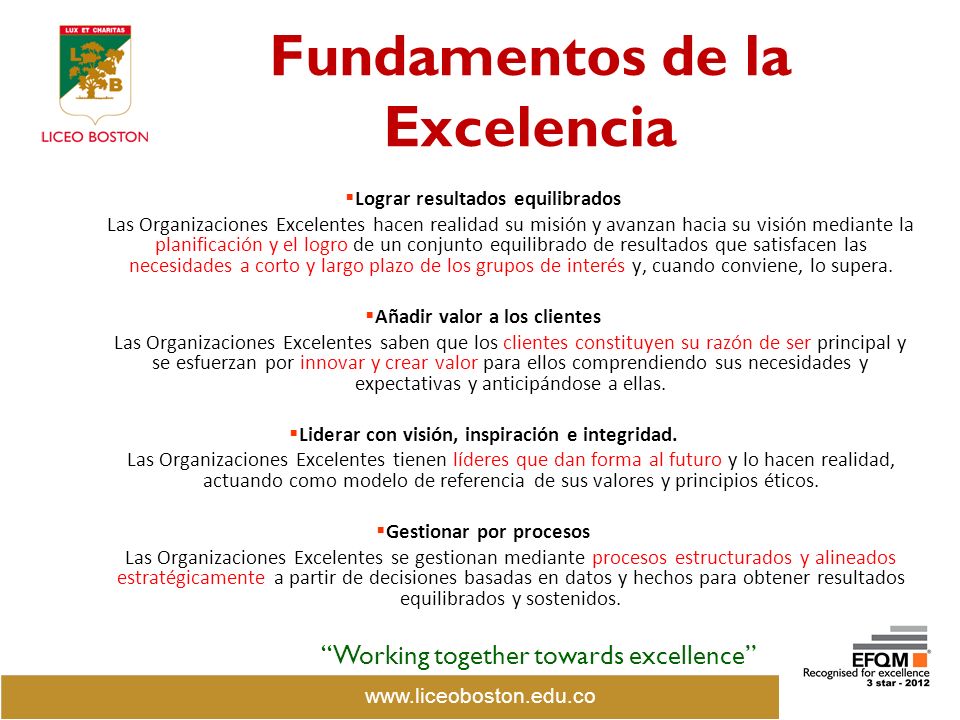 LUX ET CHARITAS
L B
LICEO BOSTON

Fundamentos de la Excelencia

▪Lograr resultados equilibrados
Las Organizaciones Excelentes hacen realidad su misión y avanzan hacia su visión mediante la planificación y el logro de un conjunto equilibrado de resultados que satisfacen las necesidades a corto y largo plazo de los grupos de interés y, cuando conviene, lo supera.

▪Añadir valor a los clientes
Las Organizaciones Excelentes saben que los clientes constituyen su razón de ser principal y se esfuerzan por innovar y crear valor para ellos comprendiendo sus necesidades y expectativas y anticipándose a ellas.

▪Liderar con visión, inspiración e integridad.
Las Organizaciones Excelentes tienen líderes que dan forma al futuro y lo hacen realidad, actuando como modelo de referencia de sus valores y principios éticos.

▪Gestionar por procesos
Las Organizaciones Excelentes se gestionan mediante procesos estructurados y alineados estratégicamente a partir de decisiones basadas en datos y hechos para obtener resultados equilibrados y sostenidos.

“Working together towards excellence”

EFQM
Recognised for excellence
3 star - 2012

www.liceoboston.edu.co